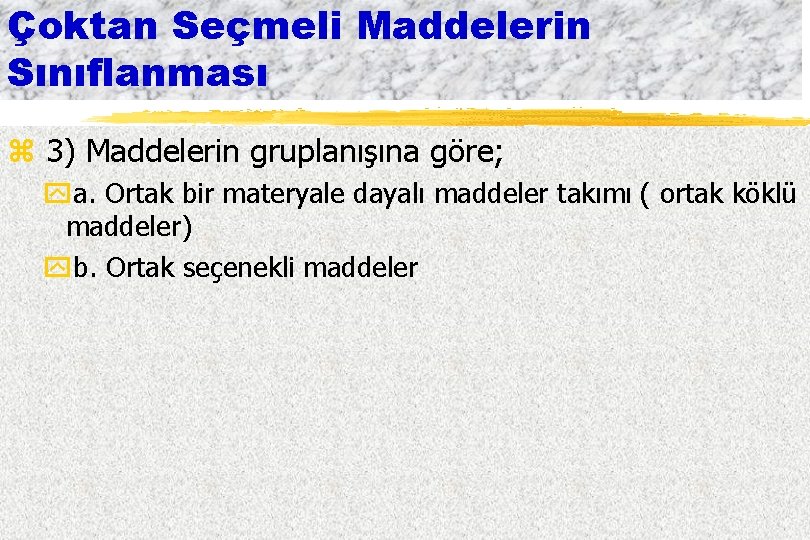 Çoktan Seçmeli Maddelerin Sınıflanması

3) Maddelerin gruplanışına göre;

a. Ortak bir materyale dayalı maddeler takımı ( ortak köklü maddeler)

b. Ortak seçenekli maddeler